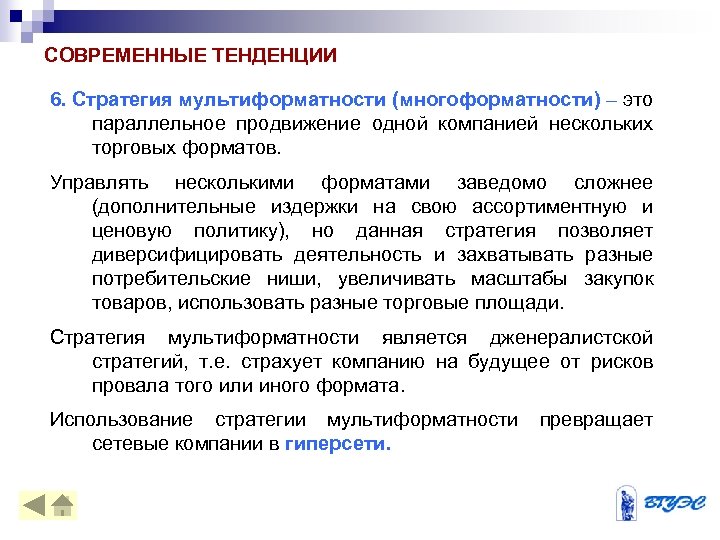 СОВРЕМЕННЫЕ ТЕНДЕНЦИИ

6. Стратегия мультиформатности (многоформатности) – это параллельное продвижение одной компанией нескольких торговых форматов.

Управлять несколькими форматами заведомо сложнее (дополнительные издержки на свою ассортиментную и ценовую политику), но данная стратегия позволяет диверсифицировать деятельность и захватывать разные потребительские ниши, увеличивать масштабы закупок товаров, использовать разные торговые площади.

Стратегия мультиформатности является дженералистской стратегий, т.е. страхует компанию на будущее от рисков провала того или иного формата.

Использование стратегии мультиформатности превращает сетевые компании в гиперсети.

ВГУЭС